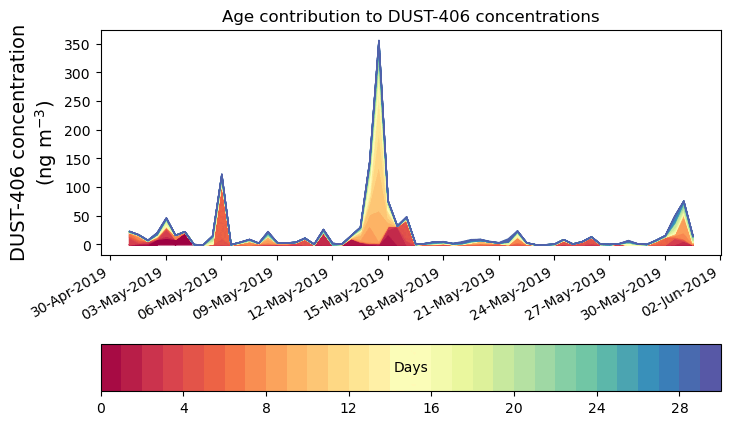 Age contribution to DUST-406 concentrations

DUST-406 concentration (ng m$^{-3}$)

350
300
250
200
150
100
50
0

30-Apr-2019
03-May-2019
06-May-2019
09-May-2019
12-May-2019
15-May-2019
18-May-2019
21-May-2019
24-May-2019
27-May-2019
30-May-2019
02-Jun-2019

Days

0
4
8
12
16
20
24
28